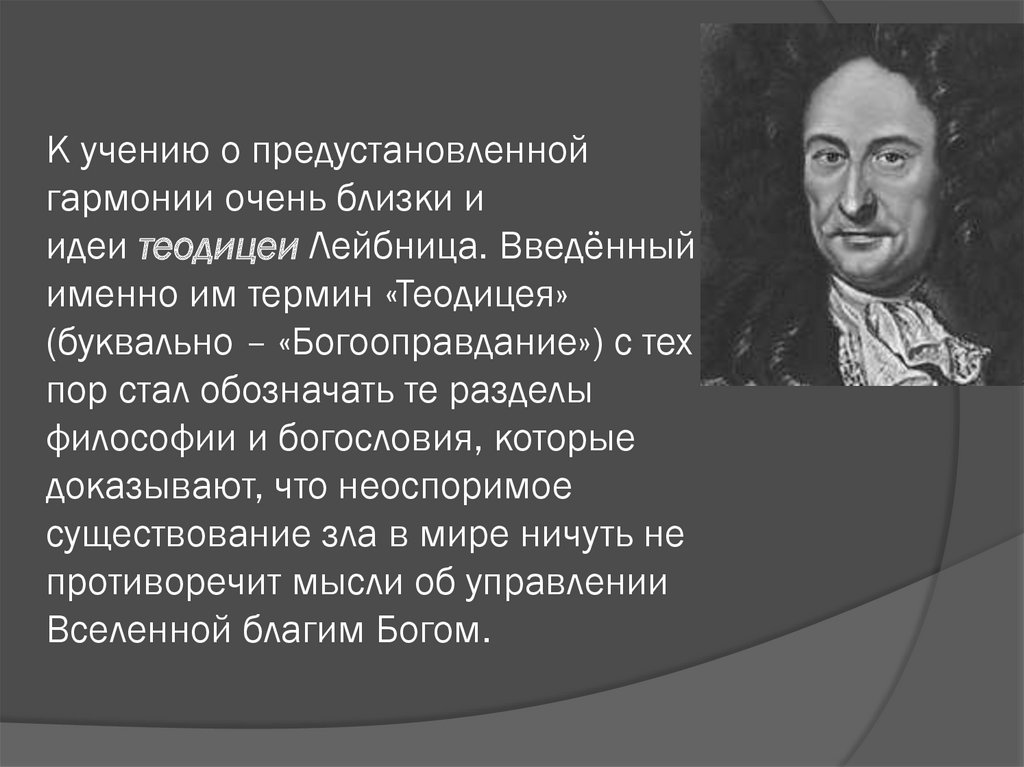 К учению о предустановленной гармонии очень близки и идеи теодицеи Лейбница. Введённый именно им термин «Теодицея» (буквально – «Богооправдание») с тех пор стал обозначать те разделы философии и богословия, которые доказывают, что неоспоримое существование зла в мире ничуть не противоречит мысли об управлении Вселенной благим Богом.